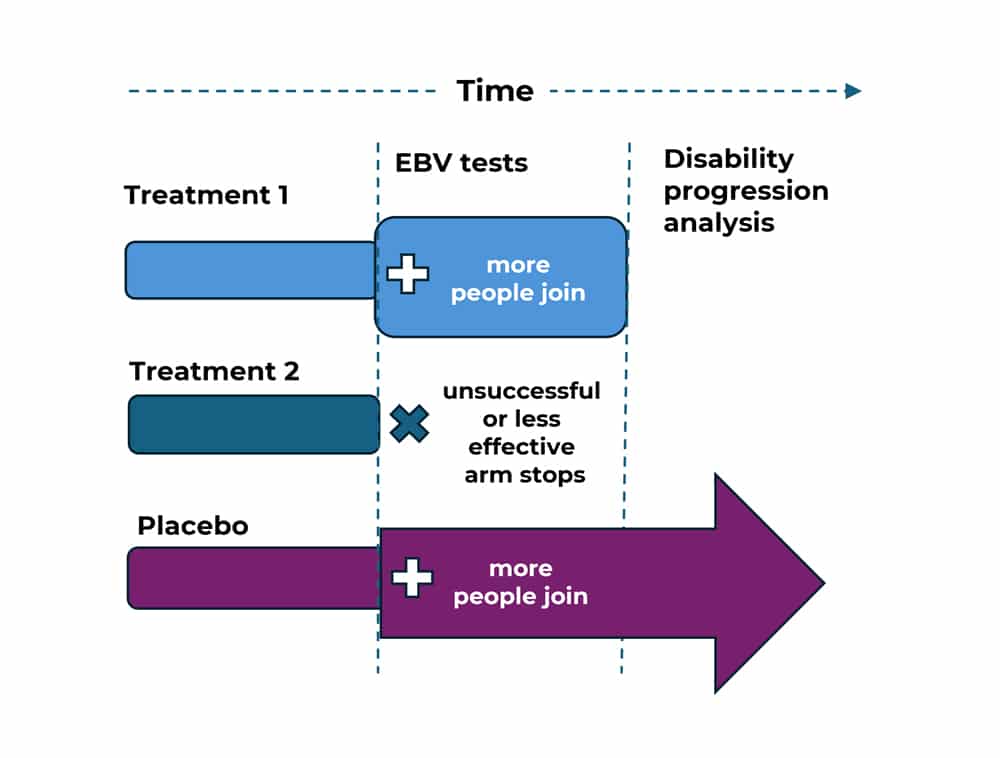 Time

EBV tests

Disability progression analysis

Treatment 1

more people join

Treatment 2

unsuccessful or less effective arm stops

Placebo

more people join